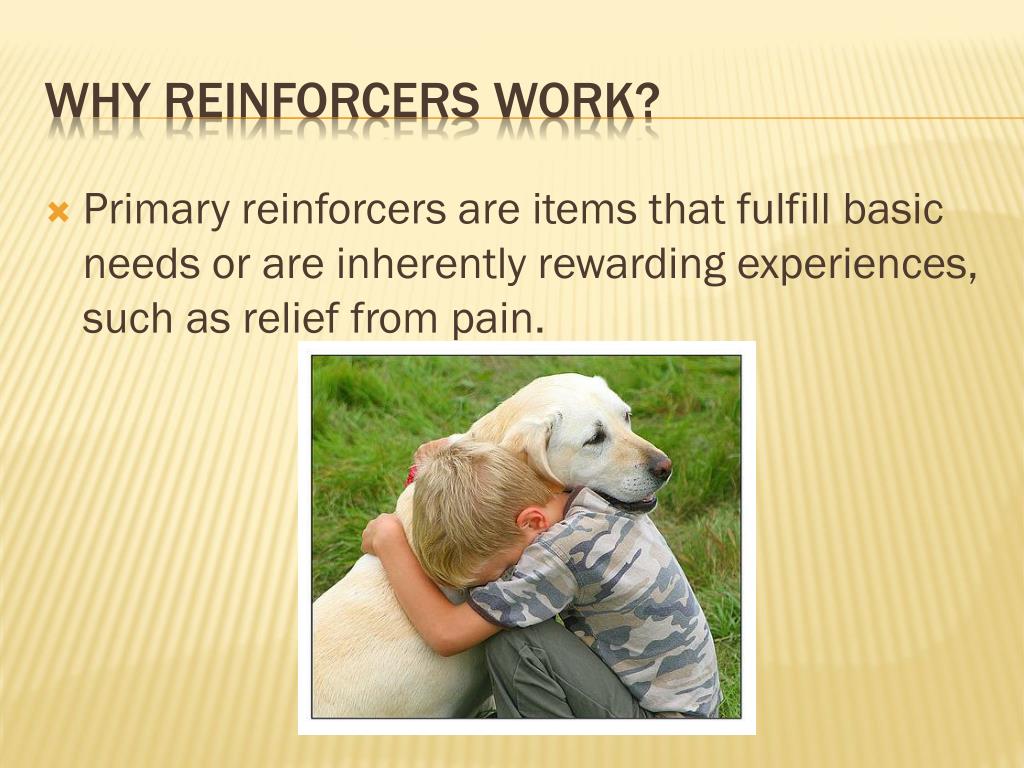 WHY REINFORCERS WORK?

Primary reinforcers are items that fulfill basic needs or are inherently rewarding experiences, such as relief from pain.